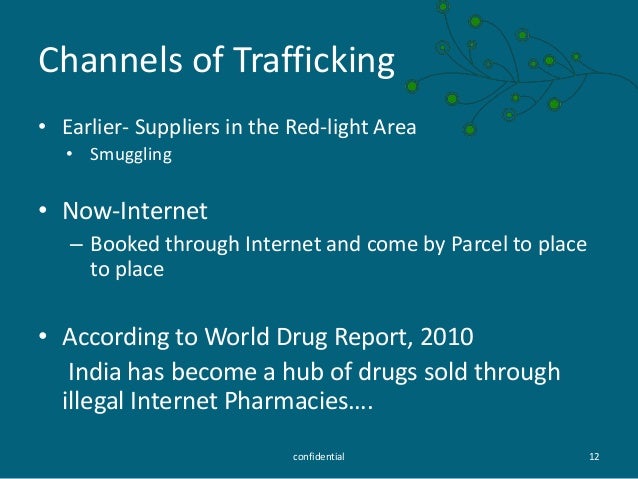 Channels of Trafficking

• Earlier- Suppliers in the Red-light Area
 • Smuggling

• Now-Internet
 – Booked through Internet and come by Parcel to place to place

• According to World Drug Report, 2010
 India has become a hub of drugs sold through illegal Internet Pharmacies….

confidential

12